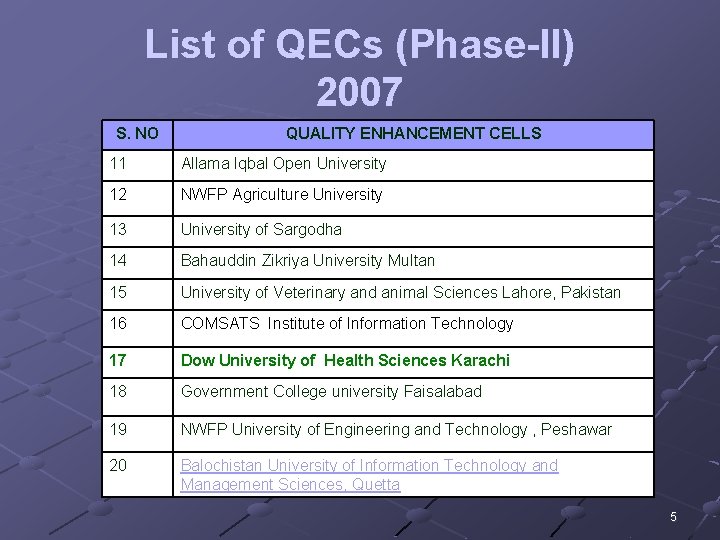 List of QECs (Phase-II) 2007

| S. NO | QUALITY ENHANCEMENT CELLS |
|---|---|
| 11 | Allama Iqbal Open University |
| 12 | NWFP Agriculture University |
| 13 | University of Sargodha |
| 14 | Bahauddin Zikriya University Multan |
| 15 | University of Veterinary and animal Sciences Lahore, Pakistan |
| 16 | COMSATS Institute of Information Technology |
| 17 | Dow University of Health Sciences Karachi |
| 18 | Government College university Faisalabad |
| 19 | NWFP University of Engineering and Technology , Peshawar |
| 20 | Balochistan University of Information Technology and Management Sciences, Quetta |

5